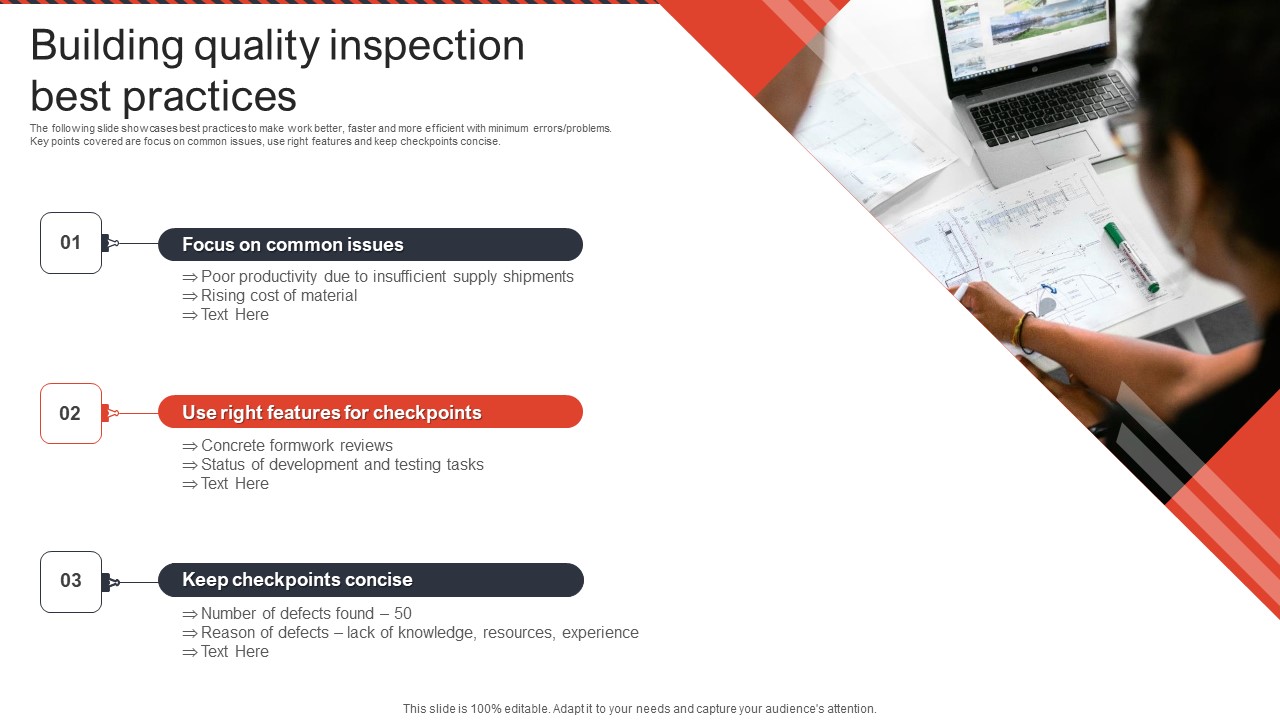 Building quality inspection best practices

The following slide showcases best practices to make work better, faster and more efficient with minimum errors/problems. Key points covered are focus on common issues, use right features and keep checkpoints concise.

01

Focus on common issues

⇒ Poor productivity due to insufficient supply shipments
⇒ Rising cost of material
⇒ Text Here

02

Use right features for checkpoints

⇒ Concrete formwork reviews
⇒ Status of development and testing tasks
⇒ Text Here

03

Keep checkpoints concise

⇒ Number of defects found – 50
⇒ Reason of defects – lack of knowledge, resources, experience
⇒ Text Here

This slide is 100% editable. Adapt it to your needs and capture your audience's attention.